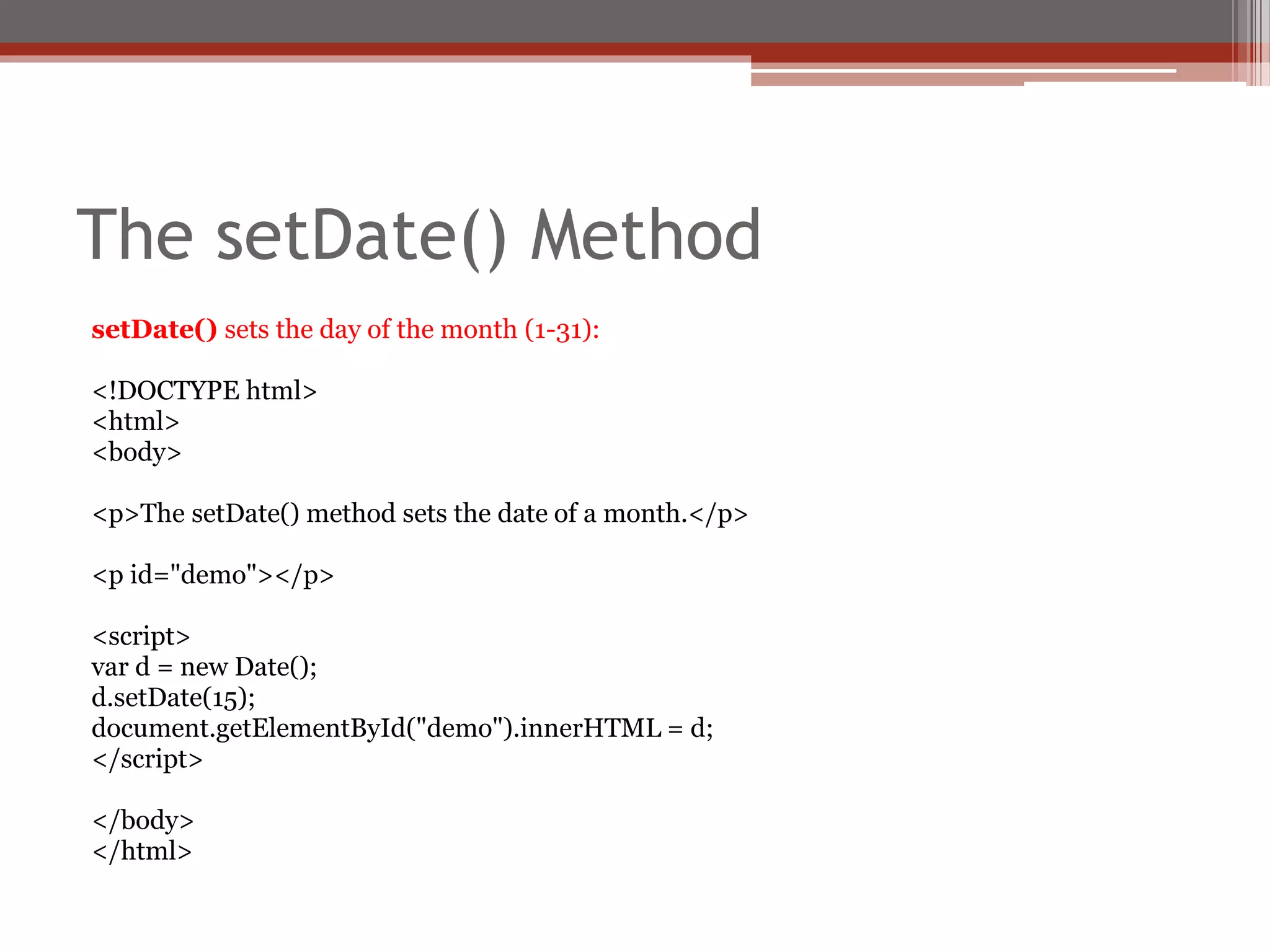 The setDate() Method

setDate() sets the day of the month (1-31):

<!DOCTYPE html>
<html>
<body>

<p>The setDate() method sets the date of a month.</p>

<p id="demo"></p>

<script>
var d = new Date();
d.setDate(15);
document.getElementById("demo").innerHTML = d;
</script>

</body>
</html>